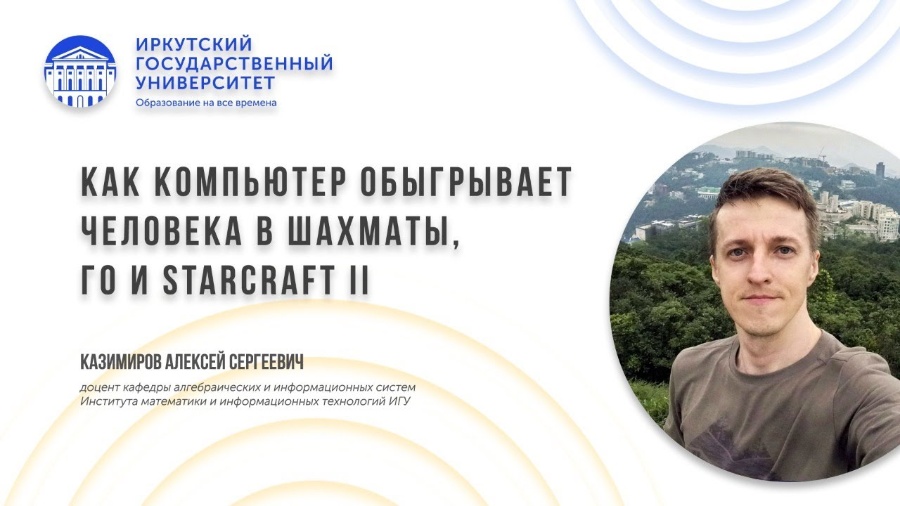 ИРКУТСКИЙ ГОСУДАРСТВЕННЫЙ УНИВЕРСИТЕТ
Образование на все времена

КАК КОМПЬЮТЕР ОБЫГРЫВАЕТ ЧЕЛОВЕКА В ШАХМАТЫ, ГО И STARCRAFT II

КАЗИМИРОВ АЛЕКСЕЙ СЕРГЕЕВИЧ

доцент кафедры алгебраических и информационных систем Института математики и информационных технологий ИГУ